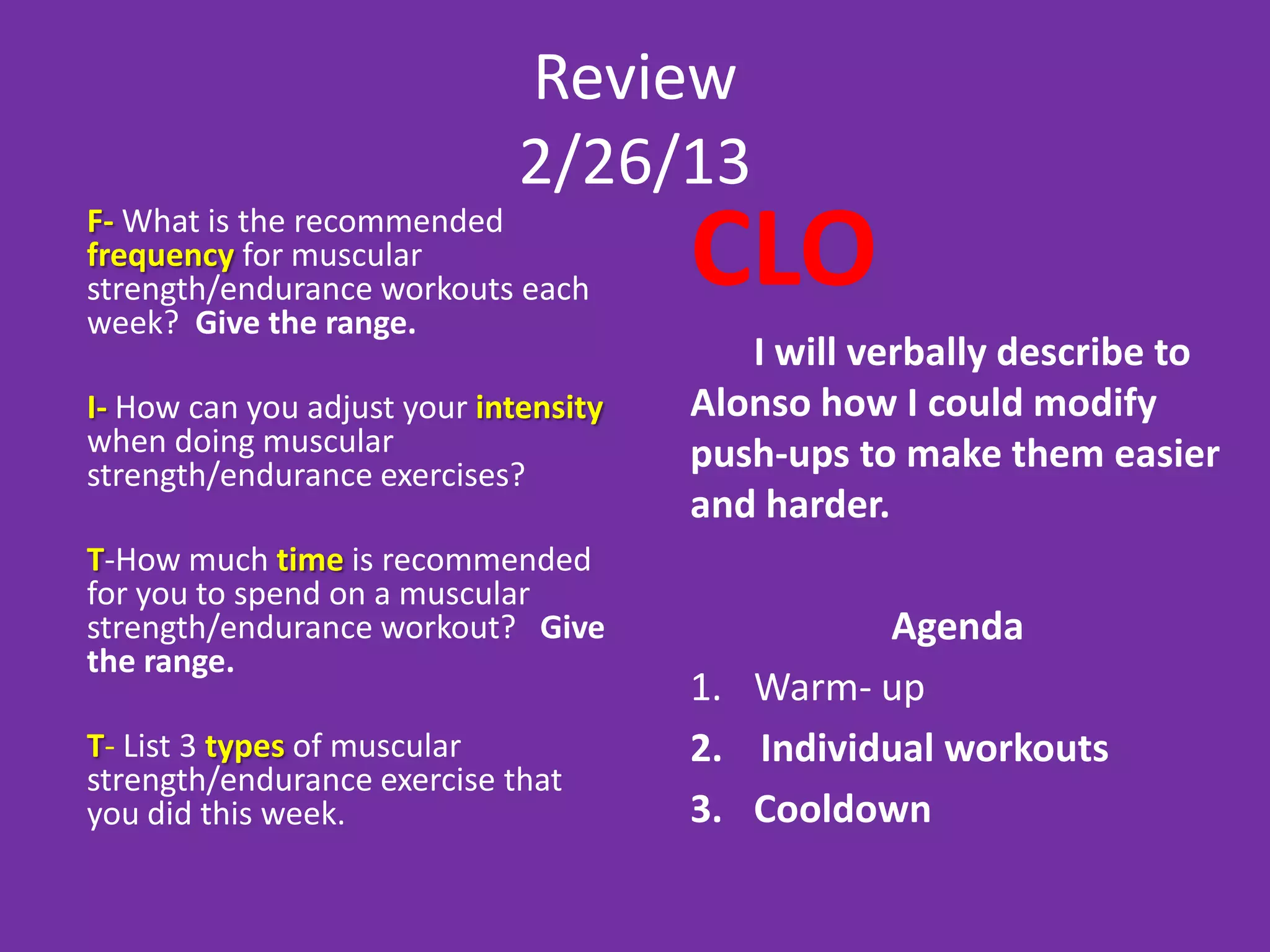 Review
2/26/13

F- What is the recommended frequency for muscular strength/endurance workouts each week? Give the range.

I- How can you adjust your intensity when doing muscular strength/endurance exercises?

T-How much time is recommended for you to spend on a muscular strength/endurance workout? Give the range.

T- List 3 types of muscular strength/endurance exercise that you did this week.

CLO

I will verbally describe to Alonso how I could modify push-ups to make them easier and harder.

Agenda

1. Warm- up
2. Individual workouts
3. Cooldown